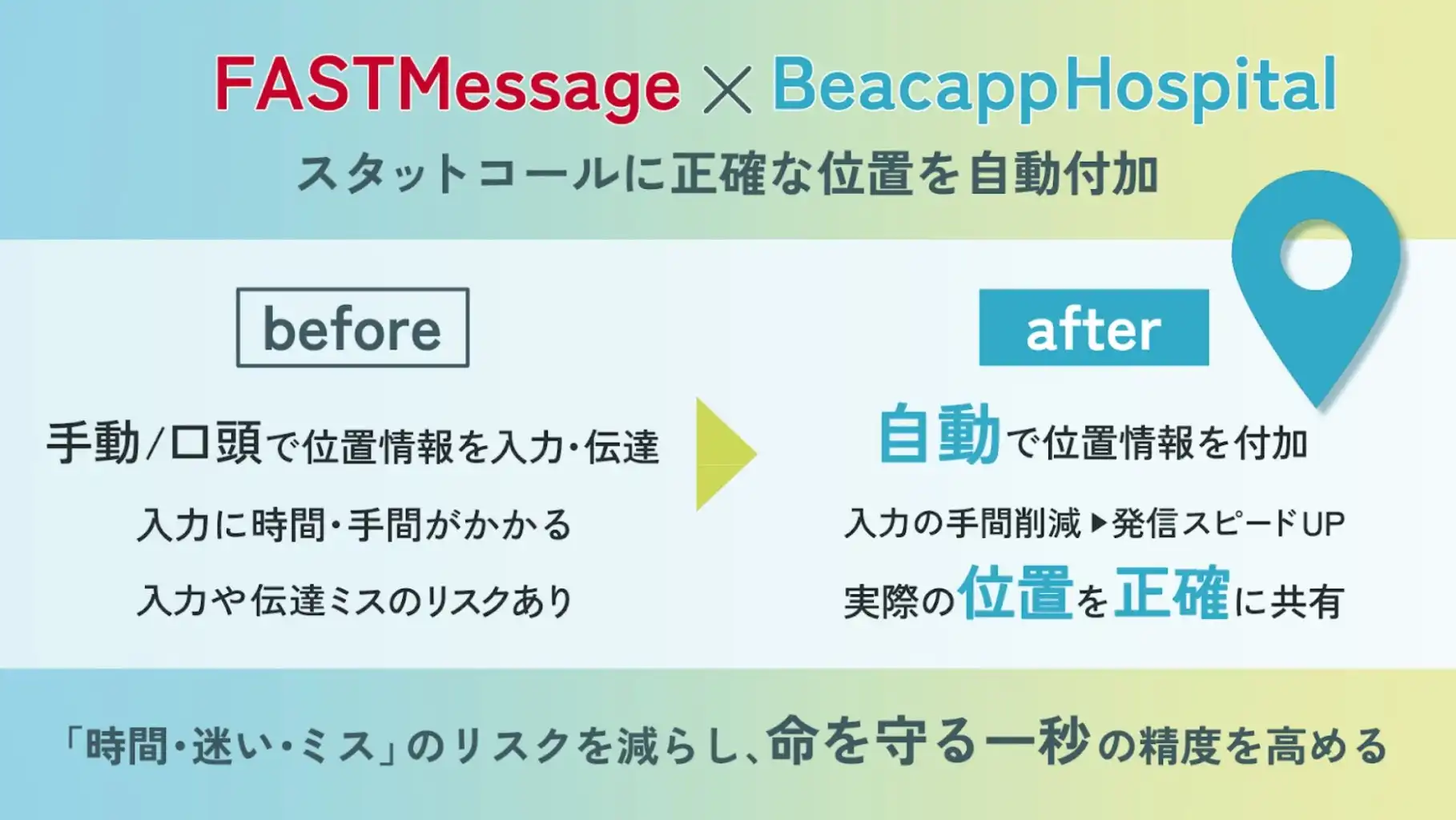 FASTMessage × BeacappHospital
スタットコールに正確な位置を自動付加

before

手動/口頭で位置情報を入力・伝達
入力に時間・手間がかかる
入力や伝達ミスのリスクあり

after

自動で位置情報を付加
入力の手間削減▶発信スピードUP
実際の位置を正確に共有

「時間・迷い・ミス」のリスクを減らし、命を守る一秒の精度を高める